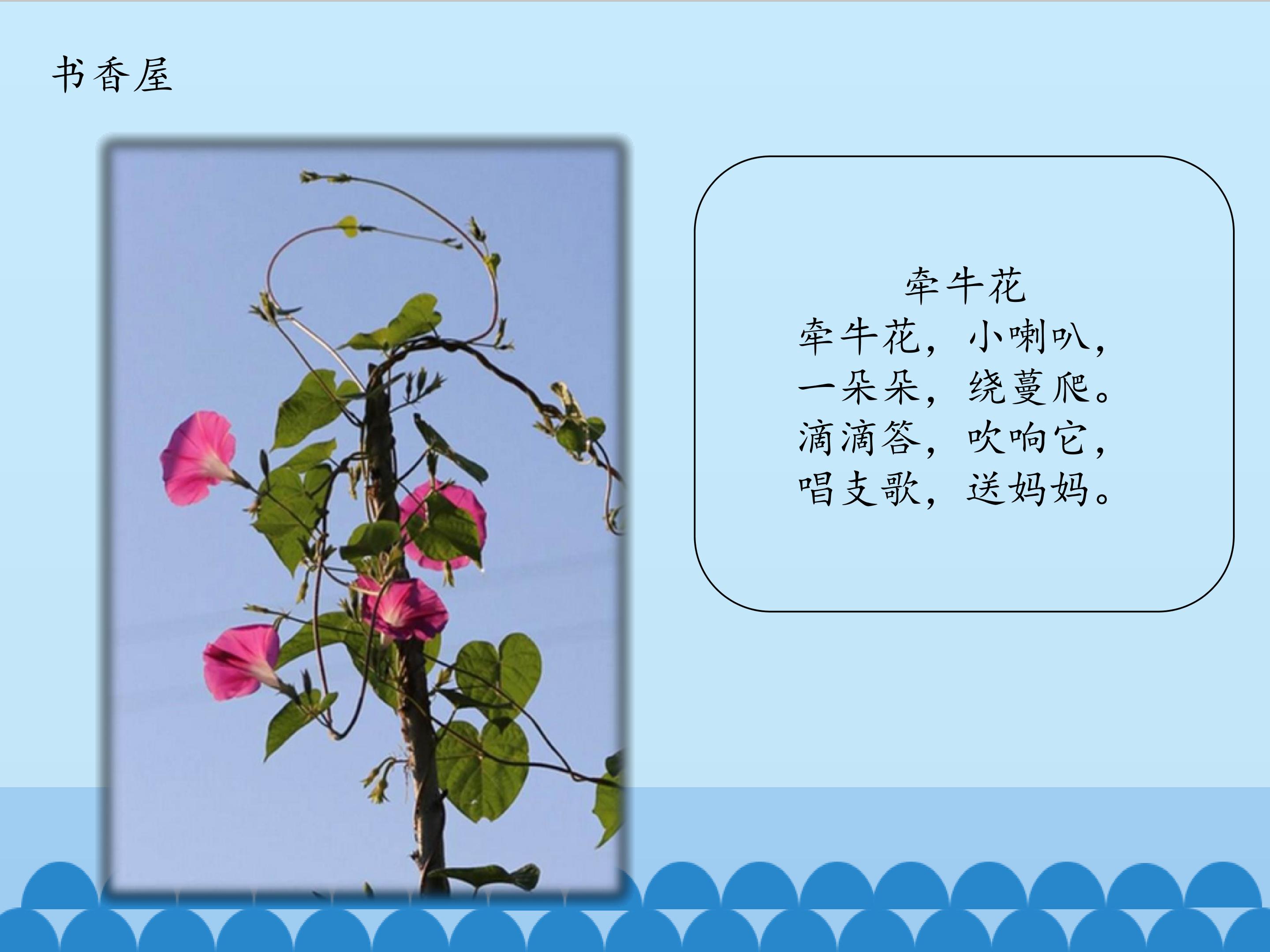 书香屋

牵牛花
牵牛花，小喇叭，
一朵朵，绕蔓爬。
滴滴答，吹响它，
唱支歌，送妈妈。